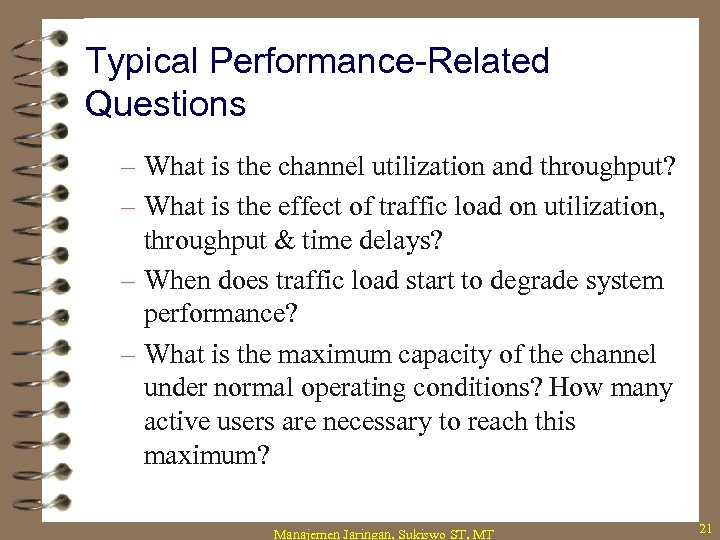 Typical Performance-Related Questions

– What is the channel utilization and throughput?

– What is the effect of traffic load on utilization, throughput & time delays?

– When does traffic load start to degrade system performance?

– What is the maximum capacity of the channel under normal operating conditions? How many active users are necessary to reach this maximum?

Manajemen Jaringan, Sukiswo ST, MT

21